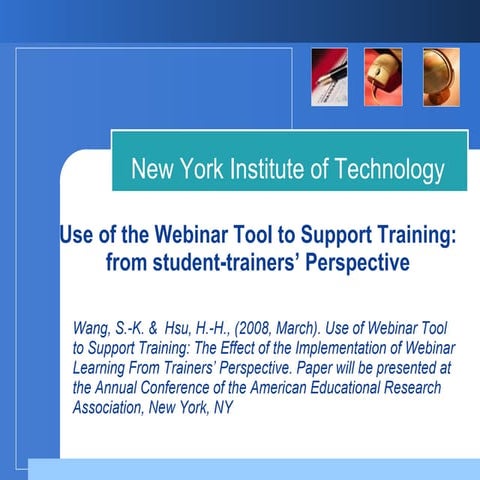 New York Institute of Technology

Use of the Webinar Tool to Support Training: from student-trainers' Perspective

Wang, S.-K. & Hsu, H.-H., (2008, March). Use of Webinar Tool to Support Training: The Effect of the Implementation of Webinar Learning From Trainers' Perspective. Paper will be presented at the Annual Conference of the American Educational Research Association, New York, NY